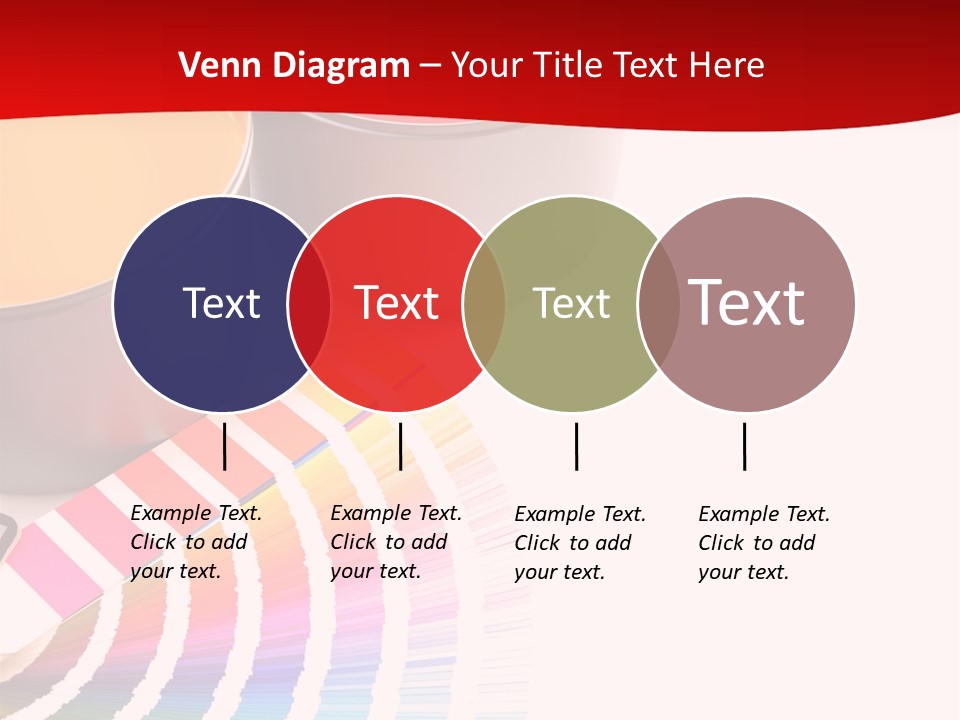 Venn Diagram – Your Title Text Here

Text

Text

Text

Text

Example Text. Click to add your text.

Example Text. Click to add your text.

Example Text. Click to add your text.

Example Text. Click to add your text.